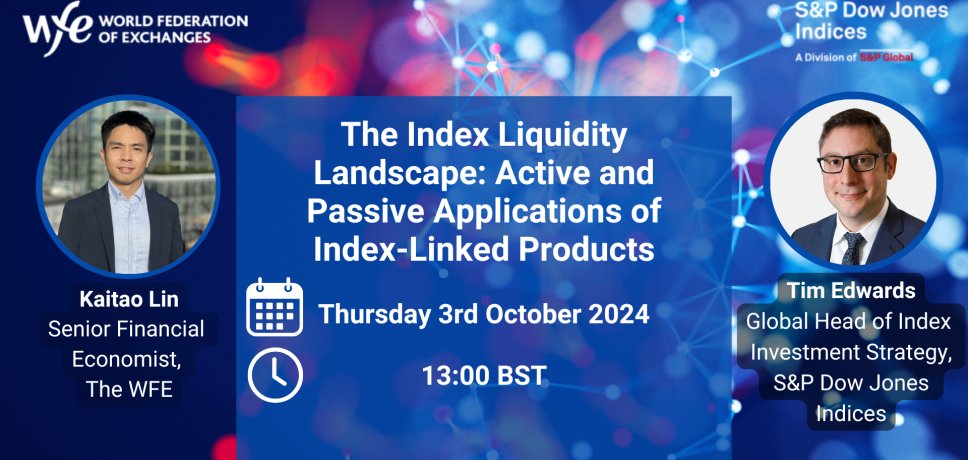 wfe WORLD FEDERATION OF EXCHANGES

S&P Dow Jones Indices
A Division of S&P Global

The Index Liquidity Landscape: Active and Passive Applications of Index-Linked Products

Thursday 3rd October 2024

13:00 BST

Kaitao Lin
Senior Financial Economist, The WFE

Tim Edwards
Global Head of Index Investment Strategy, S&P Dow Jones Indices